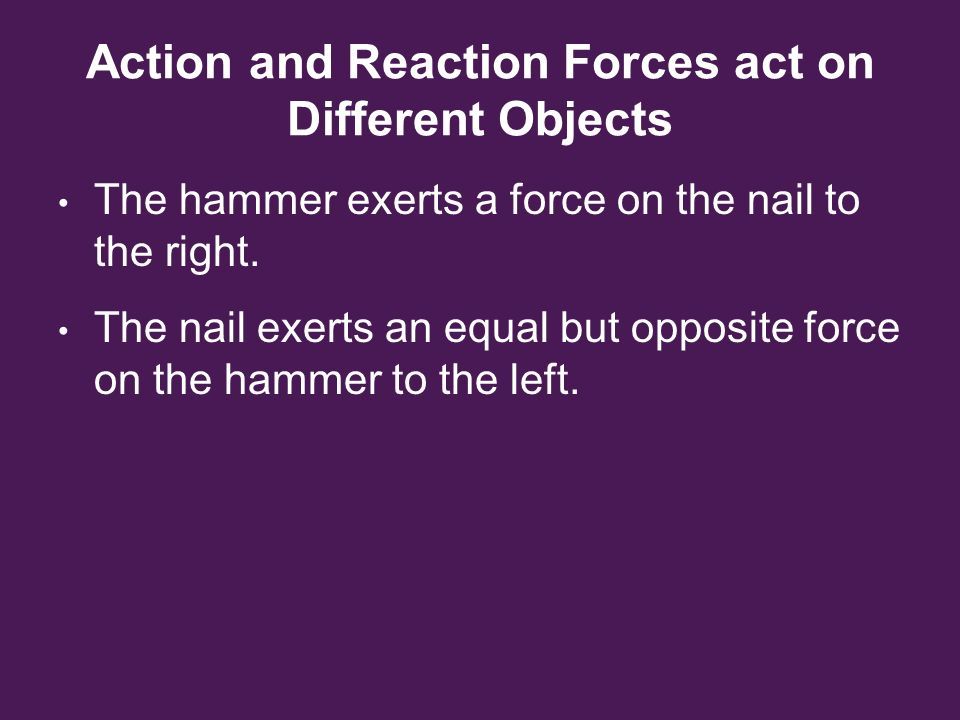 Action and Reaction Forces act on Different Objects

• The hammer exerts a force on the nail to the right.

• The nail exerts an equal but opposite force on the hammer to the left.